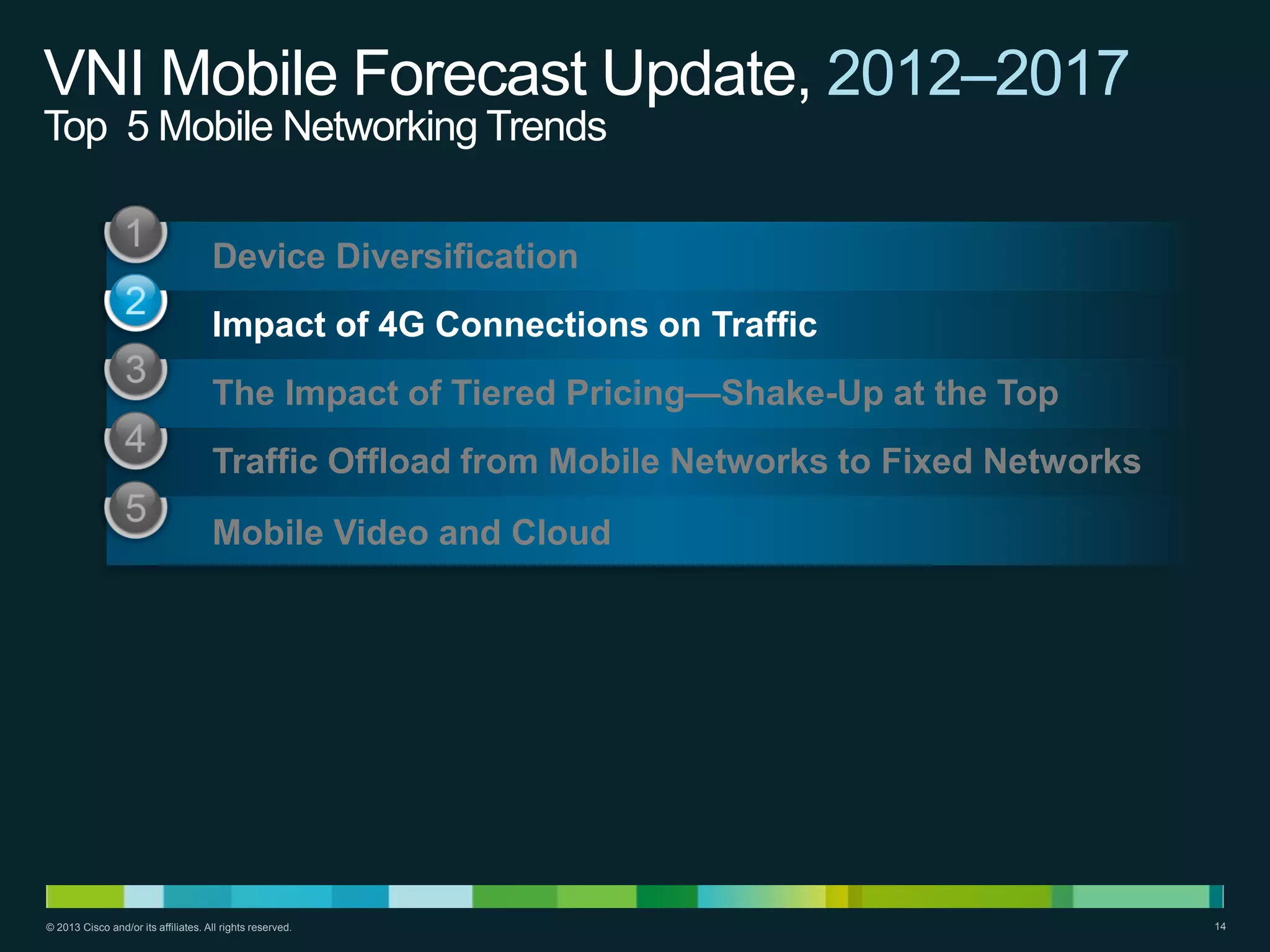 VNI Mobile Forecast Update, 2012–2017
Top 5 Mobile Networking Trends

1 Device Diversification

2 Impact of 4G Connections on Traffic

3 The Impact of Tiered Pricing—Shake-Up at the Top

4 Traffic Offload from Mobile Networks to Fixed Networks

5 Mobile Video and Cloud

© 2013 Cisco and/or its affiliates. All rights reserved.

14